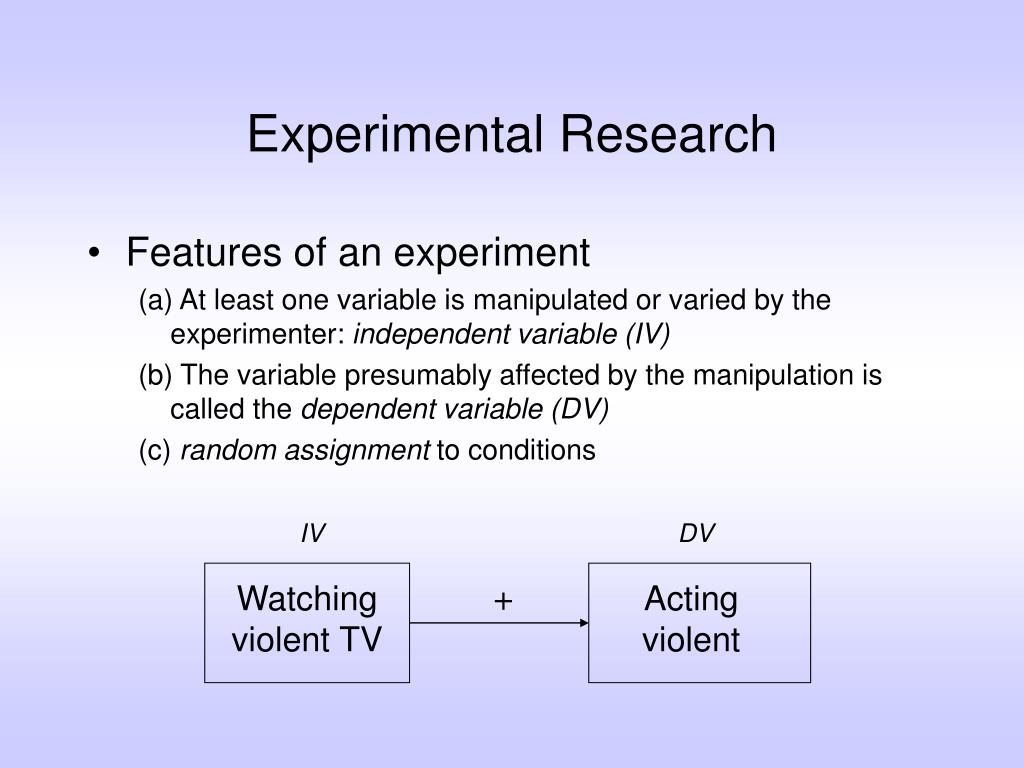 Experimental Research

• Features of an experiment

(a) At least one variable is manipulated or varied by the experimenter: independent variable (IV)

(b) The variable presumably affected by the manipulation is called the dependent variable (DV)

(c) random assignment to conditions

IV

DV

Watching violent TV

+

Acting violent